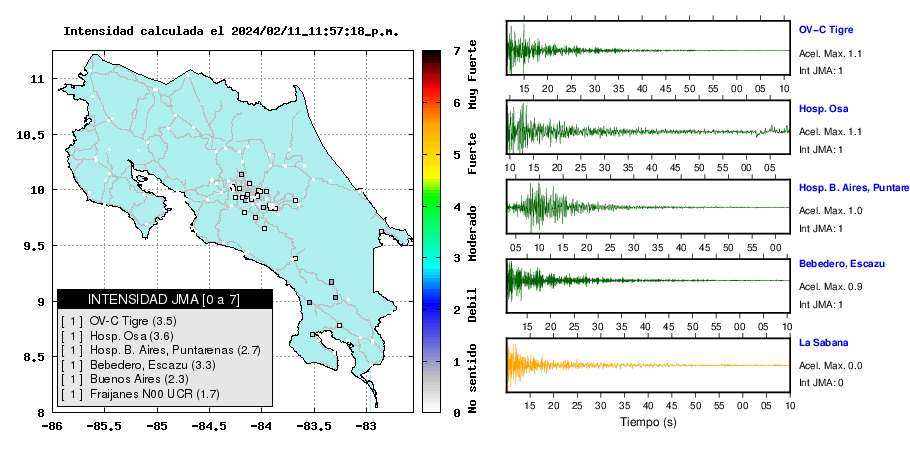 Intensidad calculada el 2024/02/11_11:57:18_p.m.

11
10.5
10
9.5
9
8.5
8
-86
-85.5
-85
-84.5
-84
-83.5
-83

INTENSIDAD JMA [0 a 7]
[ 1 ] OV-C Tigre (3.5)
[ 1 ] Hosp. Osa (3.6)
[ 1 ] Hosp. B. Aires, Puntarenas (2.7)
[ 1 ] Bebedero, Escazu (3.3)
[ 1 ] Buenos Aires (2.3)
[ 1 ] Fraijanes N00 UCR (1.7)

7
6
5
4
3
2
1
0
Muy Fuerte
Fuerte
Moderado
Debil
No sentido

OV-C Tigre
Acel. Max. 1.1
Int JMA: 1
15 20 25 30 35 40 45 50 55 00 05 10

Hosp. Osa
Acel. Max. 1.1
Int JMA: 1
10 15 20 25 30 35 40 45 50 55 00 05

Hosp. B. Aires, Puntare
Acel. Max. 1.0
Int JMA: 1
05 10 15 20 25 30 35 40 45 50 55 00

Bebedero, Escazu
Acel. Max. 0.9
Int JMA: 1
15 20 25 30 35 40 45 50 55 00 05 10

La Sabana
Acel. Max. 0.0
Int JMA: 0
15 20 25 30 35 40 45 50 55 00 05 10
Tiempo (s)